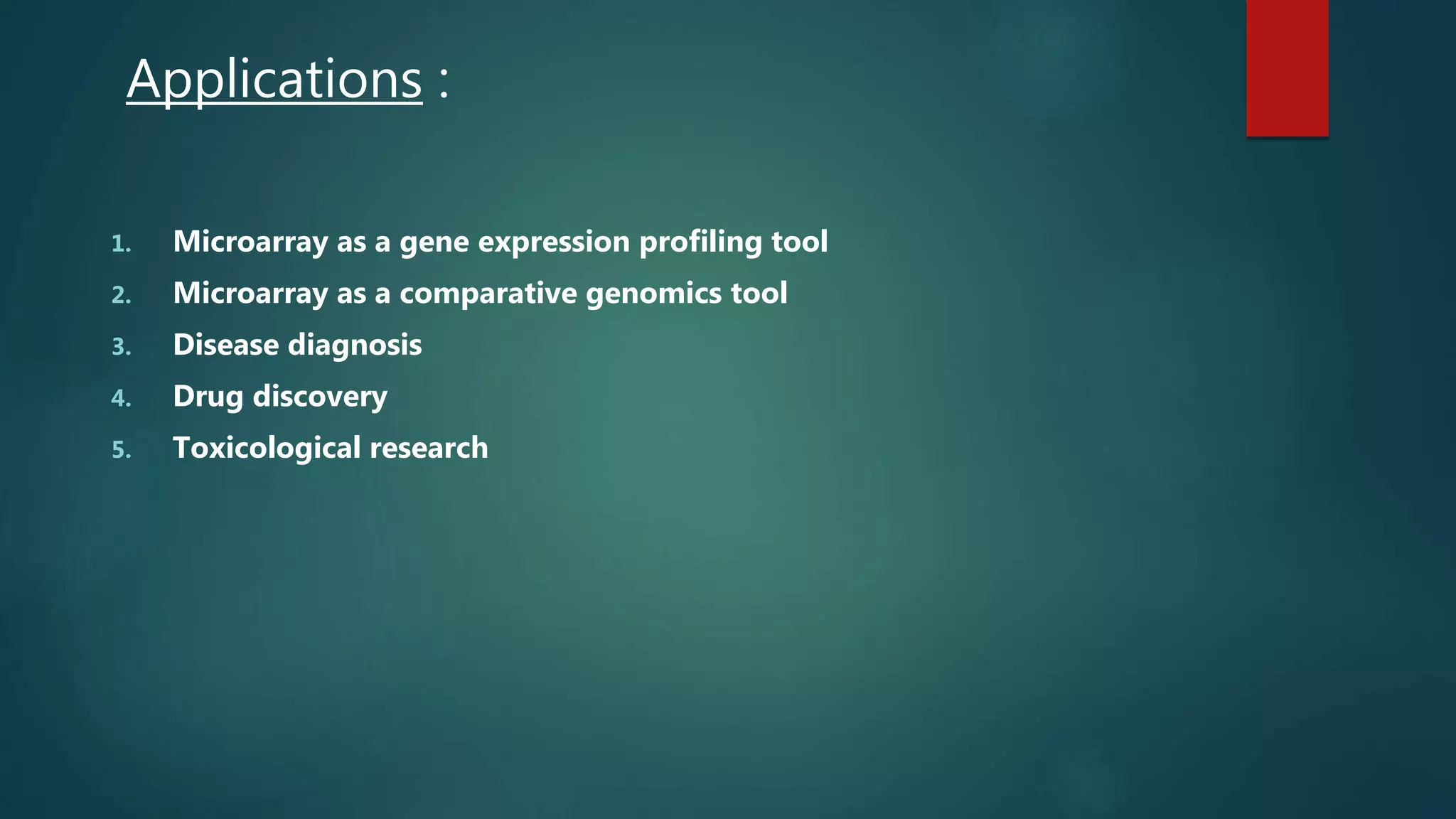 Applications :

1. Microarray as a gene expression profiling tool
2. Microarray as a comparative genomics tool
3. Disease diagnosis
4. Drug discovery
5. Toxicological research